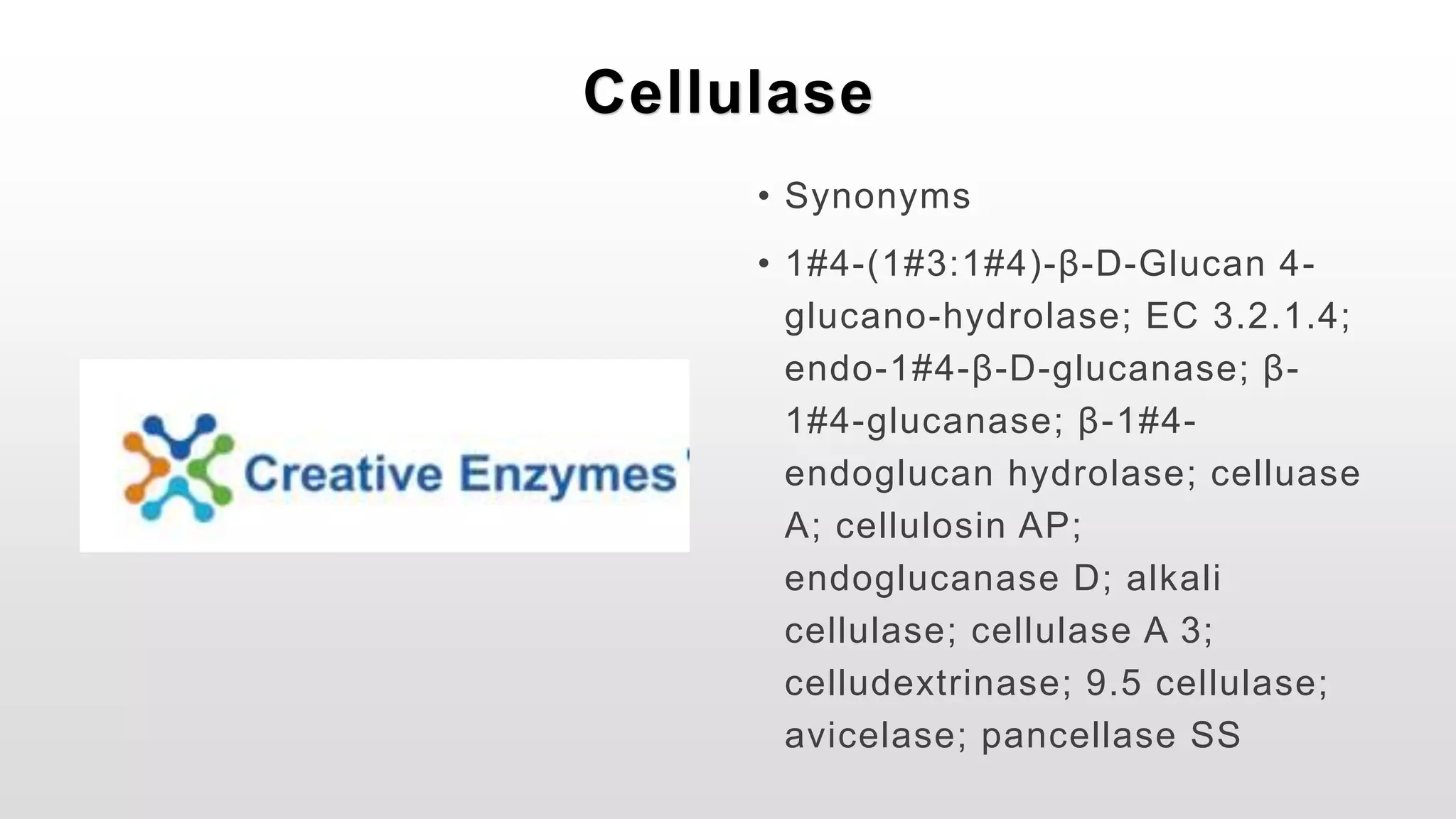 Cellulase

Creative Enzymes

• Synonyms

• 1#4-(1#3:1#4)-β-D-Glucan 4-glucano-hydrolase; EC 3.2.1.4; endo-1#4-β-D-glucanase; β-1#4-glucanase; β-1#4-endoglucan hydrolase; celluase A; cellulosin AP; endoglucanase D; alkali cellulase; cellulase A 3; celludextrinase; 9.5 cellulase; avicelase; pancellase SS